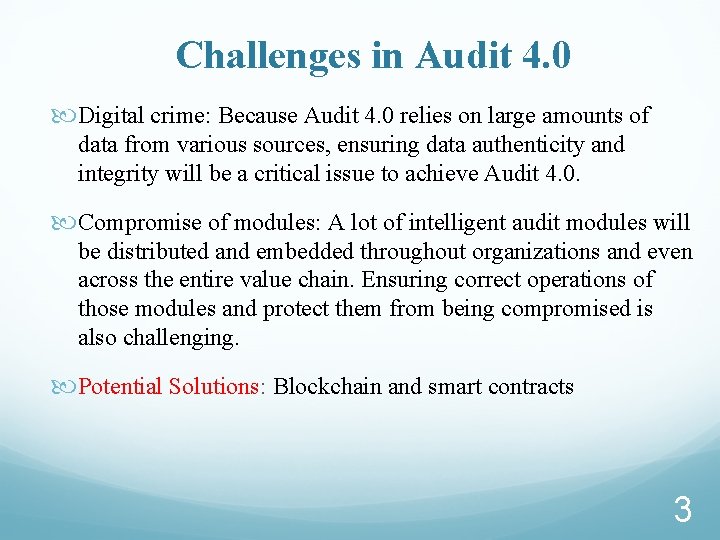 Challenges in Audit 4.0

Digital crime: Because Audit 4.0 relies on large amounts of data from various sources, ensuring data authenticity and integrity will be a critical issue to achieve Audit 4.0.

Compromise of modules: A lot of intelligent audit modules will be distributed and embedded throughout organizations and even across the entire value chain. Ensuring correct operations of those modules and protect them from being compromised is also challenging.

Potential Solutions: Blockchain and smart contracts

3